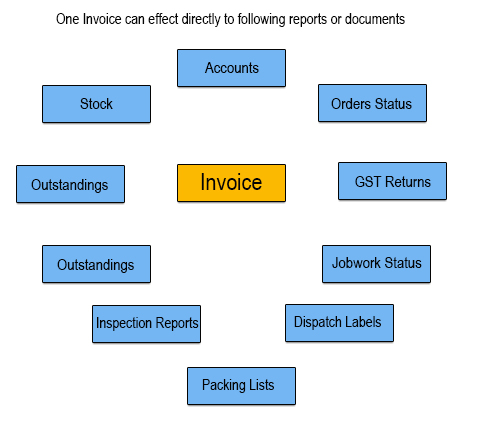 One Invoice can effect directly to following reports or documents

Accounts

Stock

Orders Status

Outstandings

Invoice

GST Returns

Outstandings

Jobwork Status

Inspection Reports

Dispatch Labels

Packing Lists